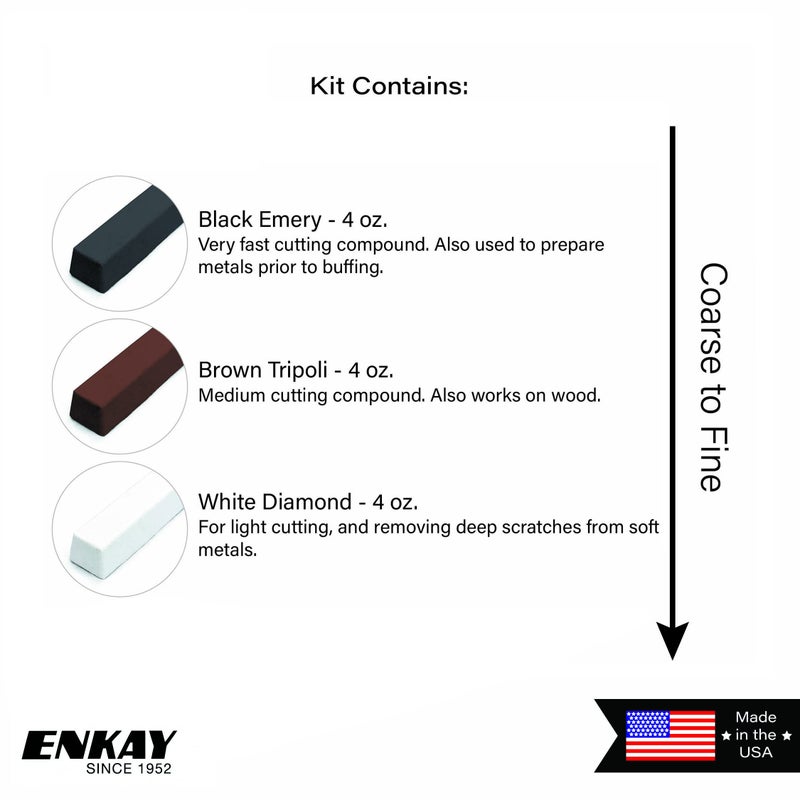 Kit Contains:

Black Emery - 4 oz.
Very fast cutting compound. Also used to prepare metals prior to buffing.

Brown Tripoli - 4 oz.
Medium cutting compound. Also works on wood.

White Diamond - 4 oz.
For light cutting, and removing deep scratches from soft metals.

Coarse to Fine

ENKAY
SINCE 1952

Made
★ in the ★
USA